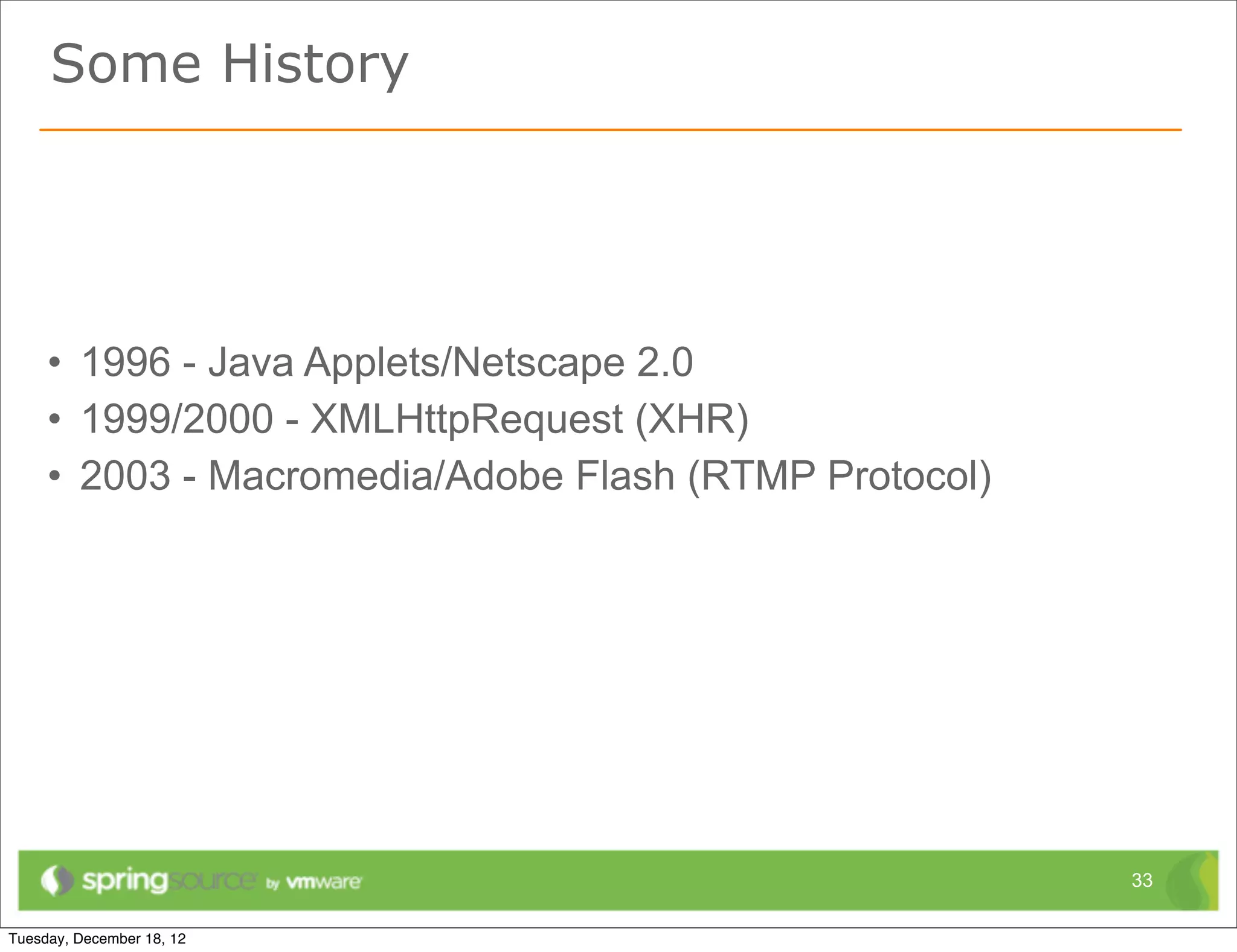 Some History

• 1996 - Java Applets/Netscape 2.0
• 1999/2000 - XMLHttpRequest (XHR)
• 2003 - Macromedia/Adobe Flash (RTMP Protocol)

springsource by vmware

33

Tuesday, December 18, 12